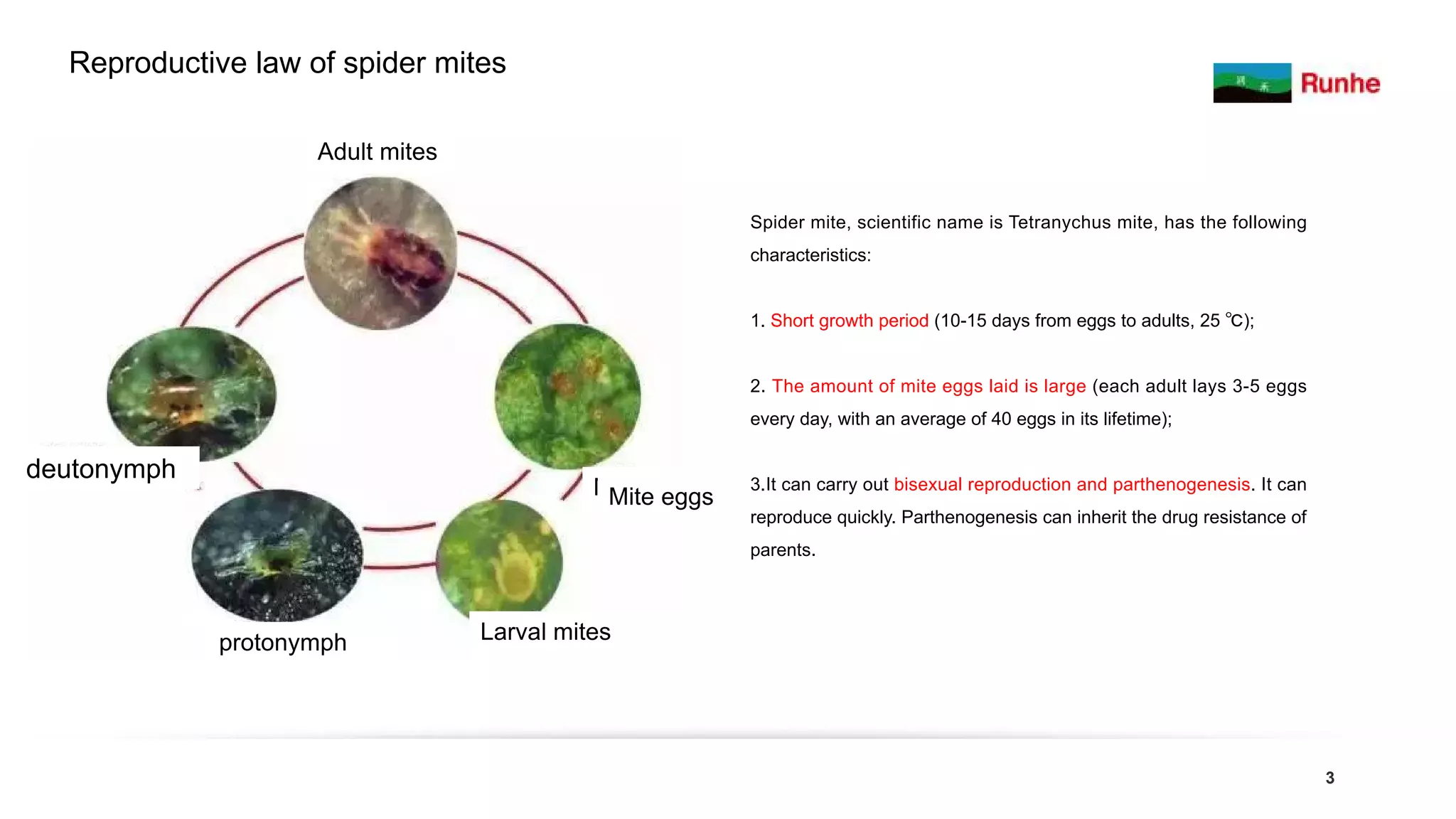 Reproductive law of spider mites

Runhe

Adult mites

deutonymph

Mite eggs

protonymph

Larval mites

Spider mite, scientific name is Tetranychus mite, has the following characteristics:

1. Short growth period (10-15 days from eggs to adults, 25 ℃);

2. The amount of mite eggs laid is large (each adult lays 3-5 eggs every day, with an average of 40 eggs in its lifetime);

3.It can carry out bisexual reproduction and parthenogenesis. It can reproduce quickly. Parthenogenesis can inherit the drug resistance of parents.

3